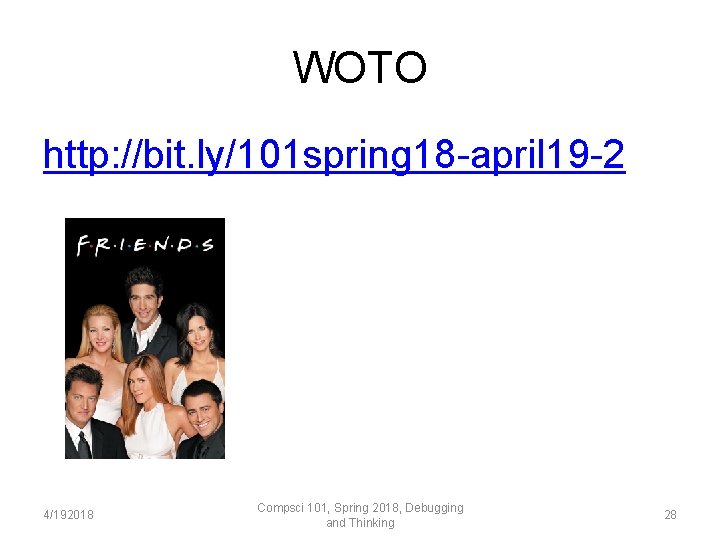 WOTO

http://bit.ly/101spring18-april19-2

F·R·I·E·N·D·S

4/19/2018

Compsci 101, Spring 2018, Debugging and Thinking

28